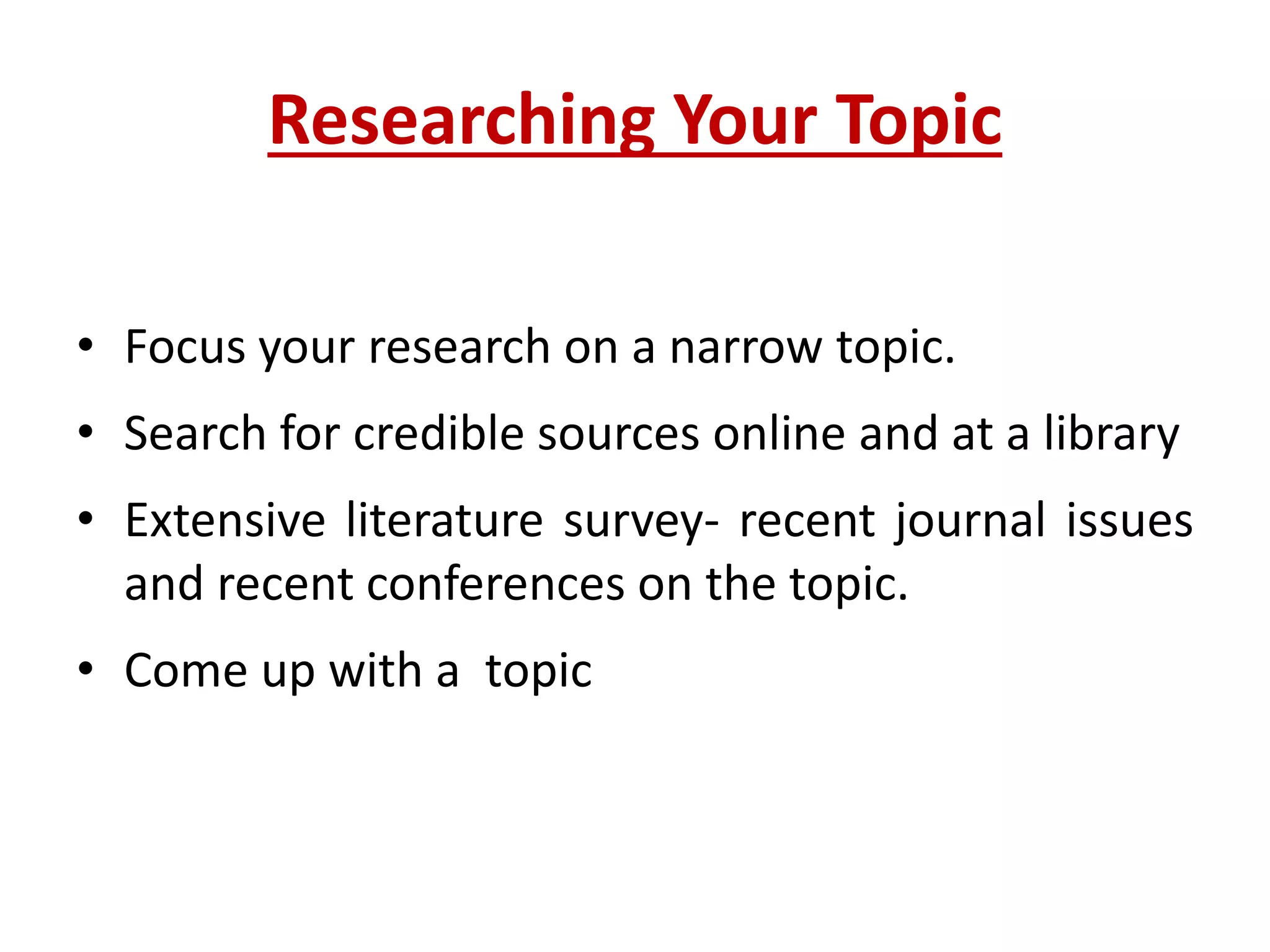 Researching Your Topic

• Focus your research on a narrow topic.
• Search for credible sources online and at a library
• Extensive literature survey- recent journal issues and recent conferences on the topic.
• Come up with a topic